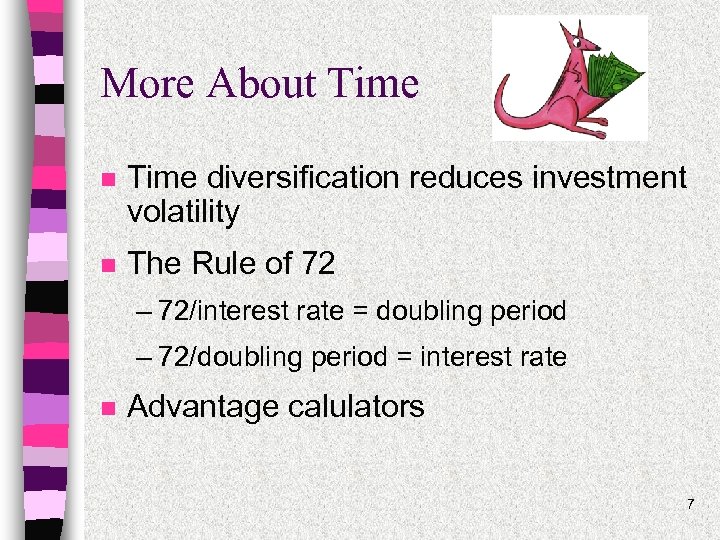 More About Time

Time diversification reduces investment volatility

The Rule of 72

– 72/interest rate = doubling period

– 72/doubling period = interest rate

Advantage calulators

7